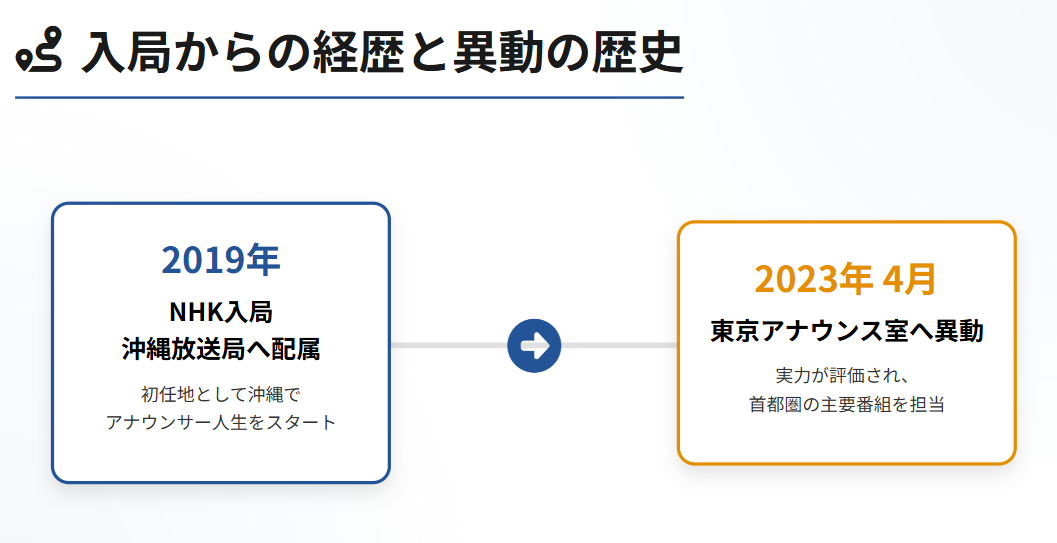 入局からの経歴と異動の歴史

2019年
NHK入局
沖縄放送局へ配属
初任地として沖縄で
アナウンサー人生をスタート

2023年 4月
東京アナウンス室へ異動
実力が評価され、
首都圏の主要番組を担当